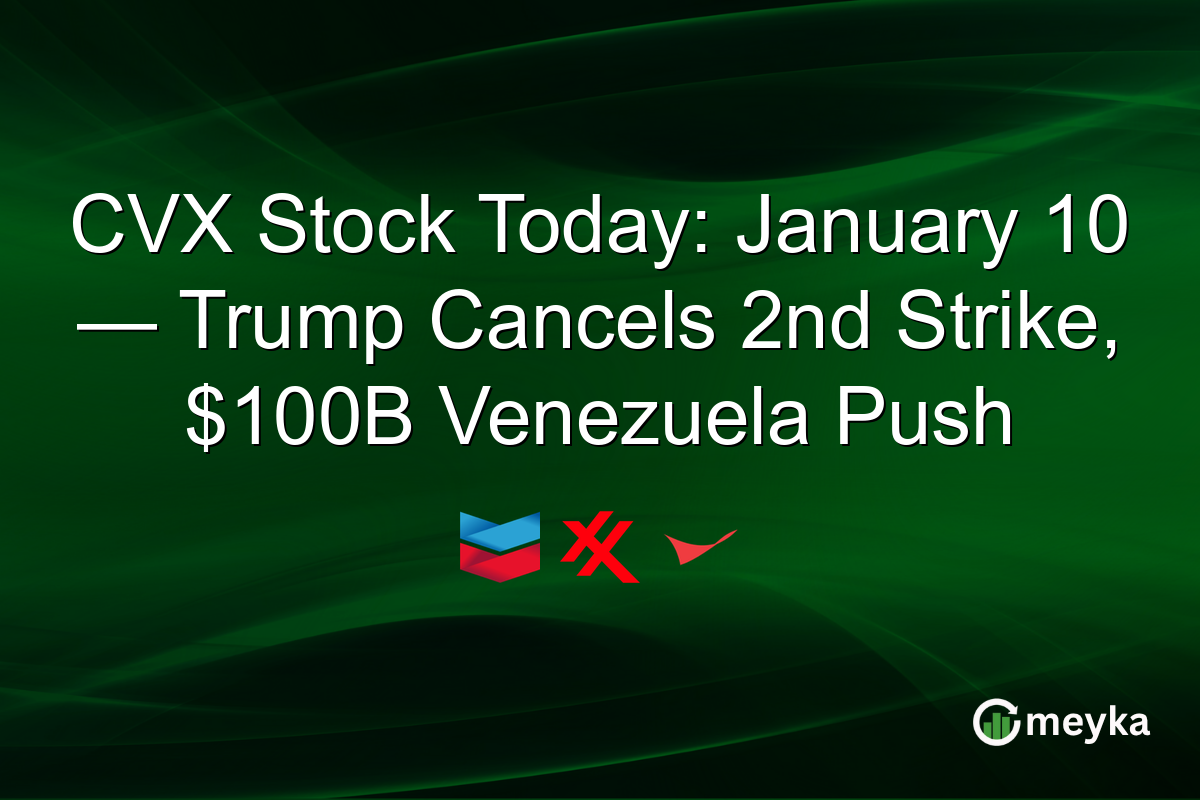 CVX Stock Today: January 10 — Trump Cancels 2nd Strike, $100B Venezuela Push

meyka